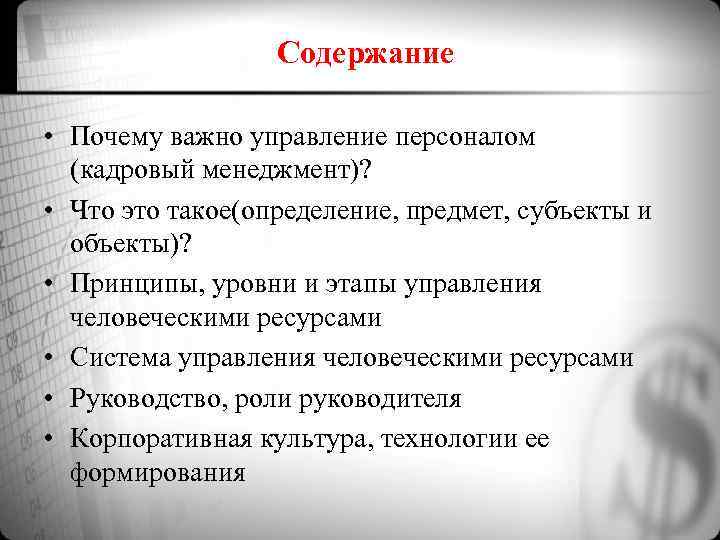 Содержание

• Почему важно управление персоналом (кадровый менеджмент)?
• Что это такое(определение, предмет, субъекты и объекты)?
• Принципы, уровни и этапы управления человеческими ресурсами
• Система управления человеческими ресурсами
• Руководство, роли руководителя
• Корпоративная культура, технологии ее формирования